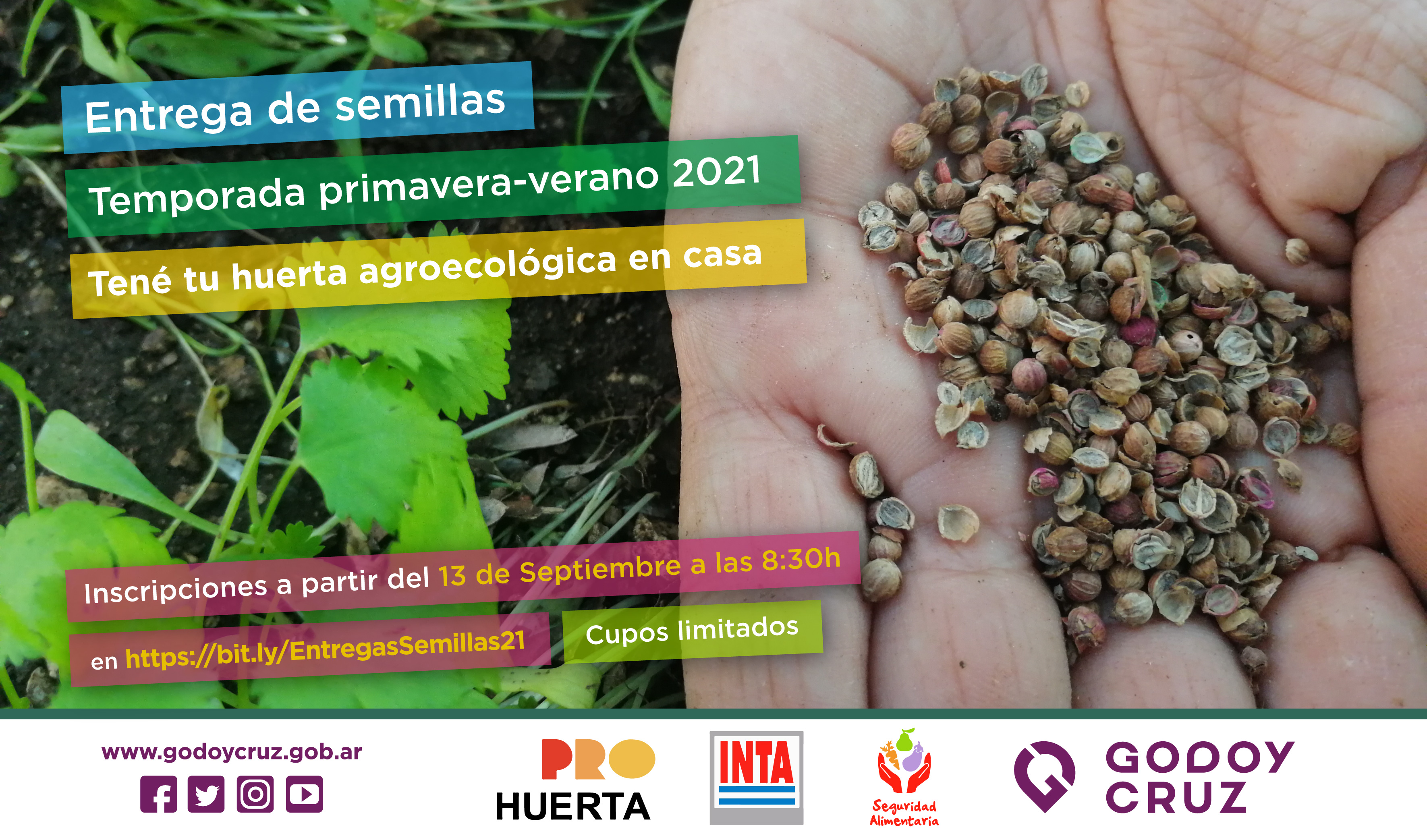 Entrega de semillas

Temporada primavera-verano 2021

Tené tu huerta agroecológica en casa

Inscripciones a partir del 13 de Septiembre a las 8:30h

en https://bit.ly/EntregasSemillas21

Cupos limitados

www.godoycruz.gob.ar

PRO HUERTA

INTA

Seguridad Alimentaria

GODOY CRUZ